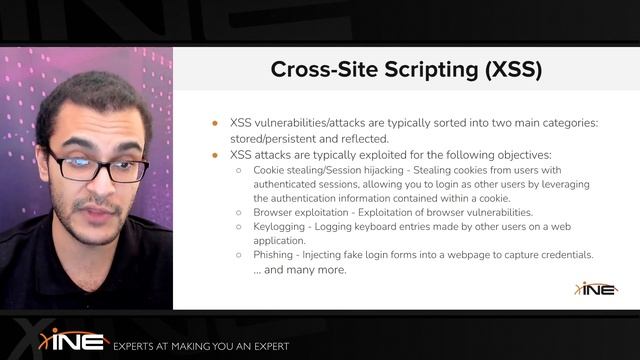 Cross-Site Scripting (XSS)

● XSS vulnerabilities/attacks are typically sorted into two main categories: stored/persistent and reflected.
● XSS attacks are typically exploited for the following objectives:
○ Cookie stealing/Session hijacking - Stealing cookies from users with authenticated sessions, allowing you to login as other users by leveraging the authentication information contained within a cookie.
○ Browser exploitation - Exploitation of browser vulnerabilities.
○ Keylogging - Logging keyboard entries made by other users on a web application.
○ Phishing - Injecting fake login forms into a webpage to capture credentials.
... and many more.

INE

INE EXPERTS AT MAKING YOU AN EXPERT